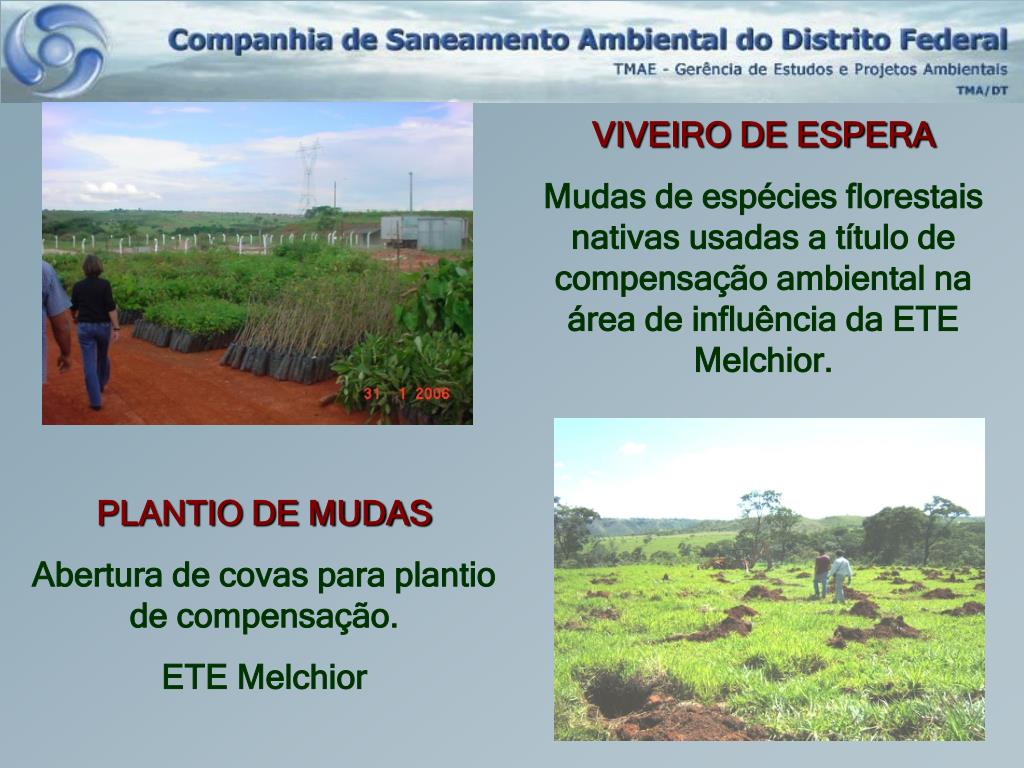 Companhia de Saneamento Ambiental do Distrito Federal

TMAE - Gerência de Estudos e Projetos Ambientais

TMA/DT

31 1 2006

VIVEIRO DE ESPERA

Mudas de espécies florestais nativas usadas a título de compensação ambiental na área de influência da ETE Melchior.

PLANTIO DE MUDAS

Abertura de covas para plantio de compensação.

ETE Melchior